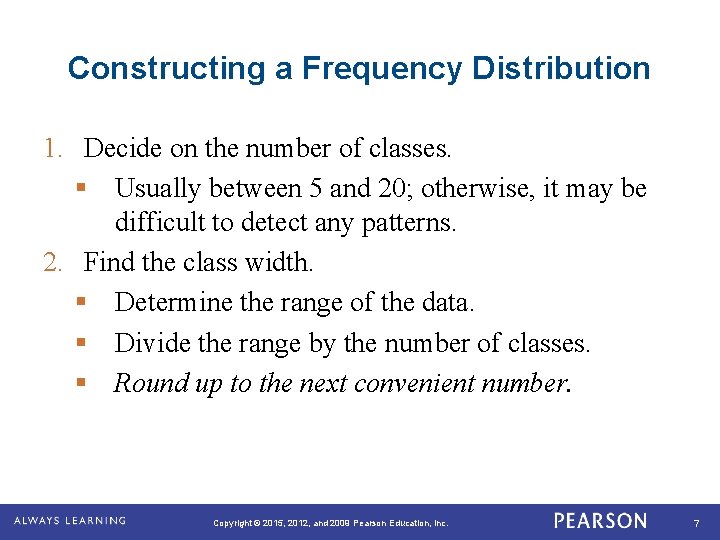 Constructing a Frequency Distribution

1. Decide on the number of classes.
▪ Usually between 5 and 20; otherwise, it may be difficult to detect any patterns.
2. Find the class width.
▪ Determine the range of the data.
▪ Divide the range by the number of classes.
▪ Round up to the next convenient number.

ALWAYS LEARNING Copyright © 2015, 2012, and 2009 Pearson Education, Inc. PEARSON 7